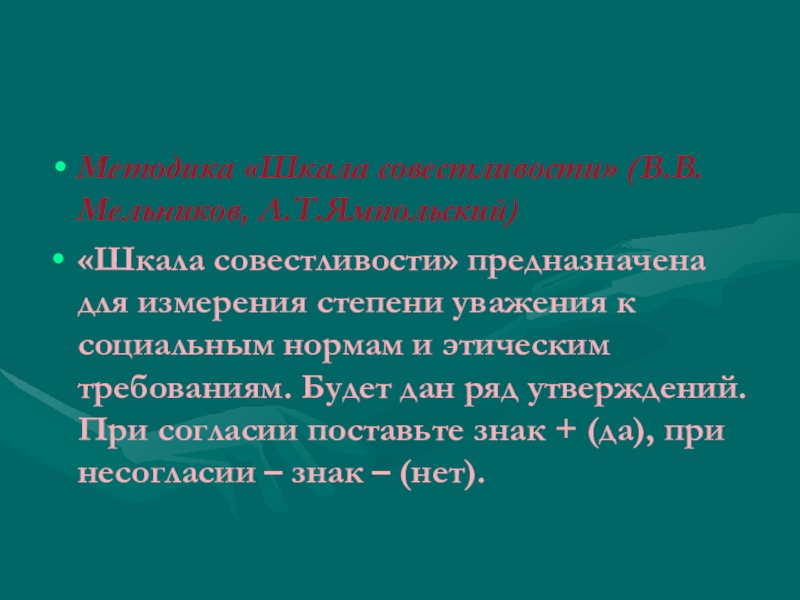 • Методика «Шкала совестливости» (В.В. Мельников, Л.Т.Ямпольский)

• «Шкала совестливости» предназначена для измерения степени уважения к социальным нормам и этическим требованиям. Будет дан ряд утверждений. При согласии поставьте знак + (да), при несогласии – знак – (нет).